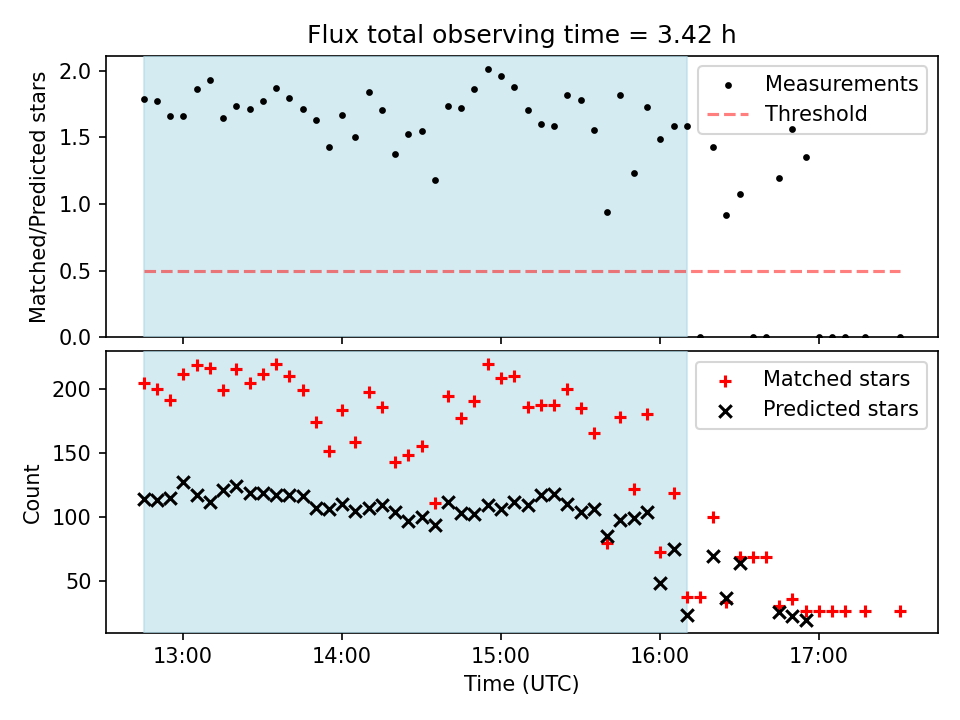 Flux total observing time = 3.42 h

Matched/Predicted stars

2.0
1.5
1.0
0.5
0.0

Measurements
Threshold

Count

200
150
100
50

Matched stars
Predicted stars

13:00
14:00
15:00
16:00
17:00

Time (UTC)